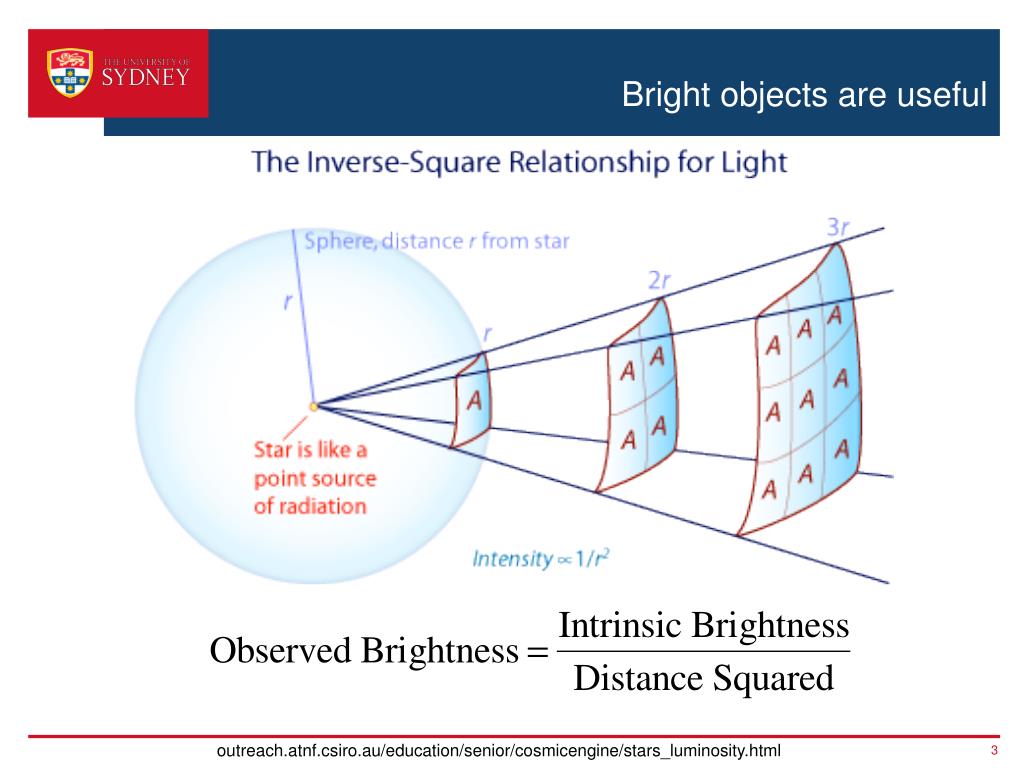 THE UNIVERSITY OF SYDNEY

Bright objects are useful

The Inverse-Square Relationship for Light

Sphere, distance $r$ from star

$r$

$r$

$2r$

$3r$

A

A A
A A

A A A
A A A
A A A

Star is like a point source of radiation

Intensity $\propto 1/r^2$

$\text{Observed Brightness} = \frac{\text{Intrinsic Brightness}}{\text{Distance Squared}}$

outreach.atnf.csiro.au/education/senior/cosmicengine/stars_luminosity.html

3